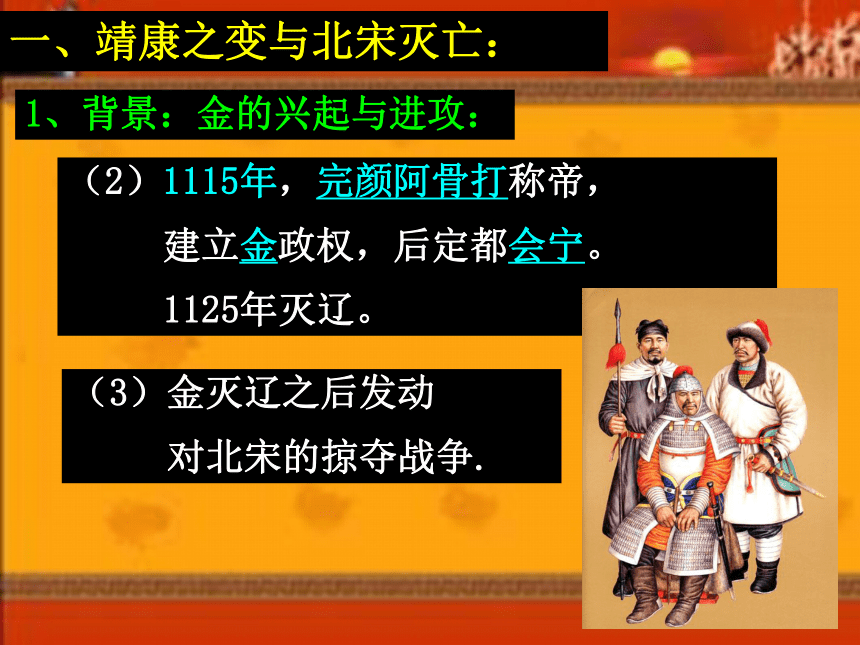 一、靖康之变与北宋灭亡：

1、背景：金的兴起与进攻：

（2）1115年，完颜阿骨打称帝，建立金政权，后定都会宁。1125年灭辽。

（3）金灭辽之后发动对北宋的掠夺战争.